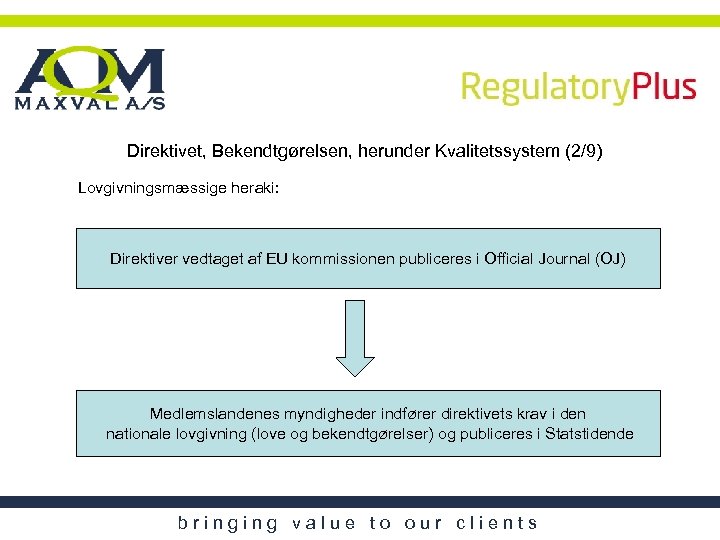 AQM
MAXVAL A/S

RegulatoryPlus

Direktivet, Bekendtgørelsen, herunder Kvalitetssystem (2/9)

Lovgivningsmæssige heraki:

Direktiver vedtaget af EU kommissionen publiceres i Official Journal (OJ)

Medlemslandenes myndigheder indfører direktivets krav i den nationale lovgivning (love og bekendtgørelser) og publiceres i Statstidende

bringing value to our clients